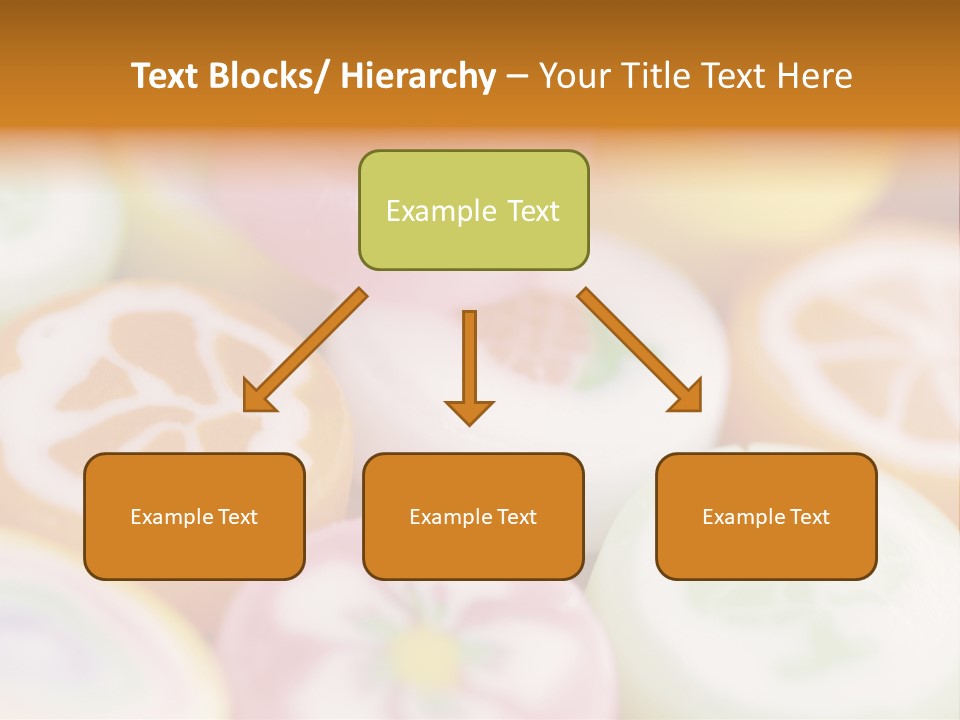 Text Blocks/ Hierarchy – Your Title Text Here

Example Text

Example Text

Example Text

Example Text